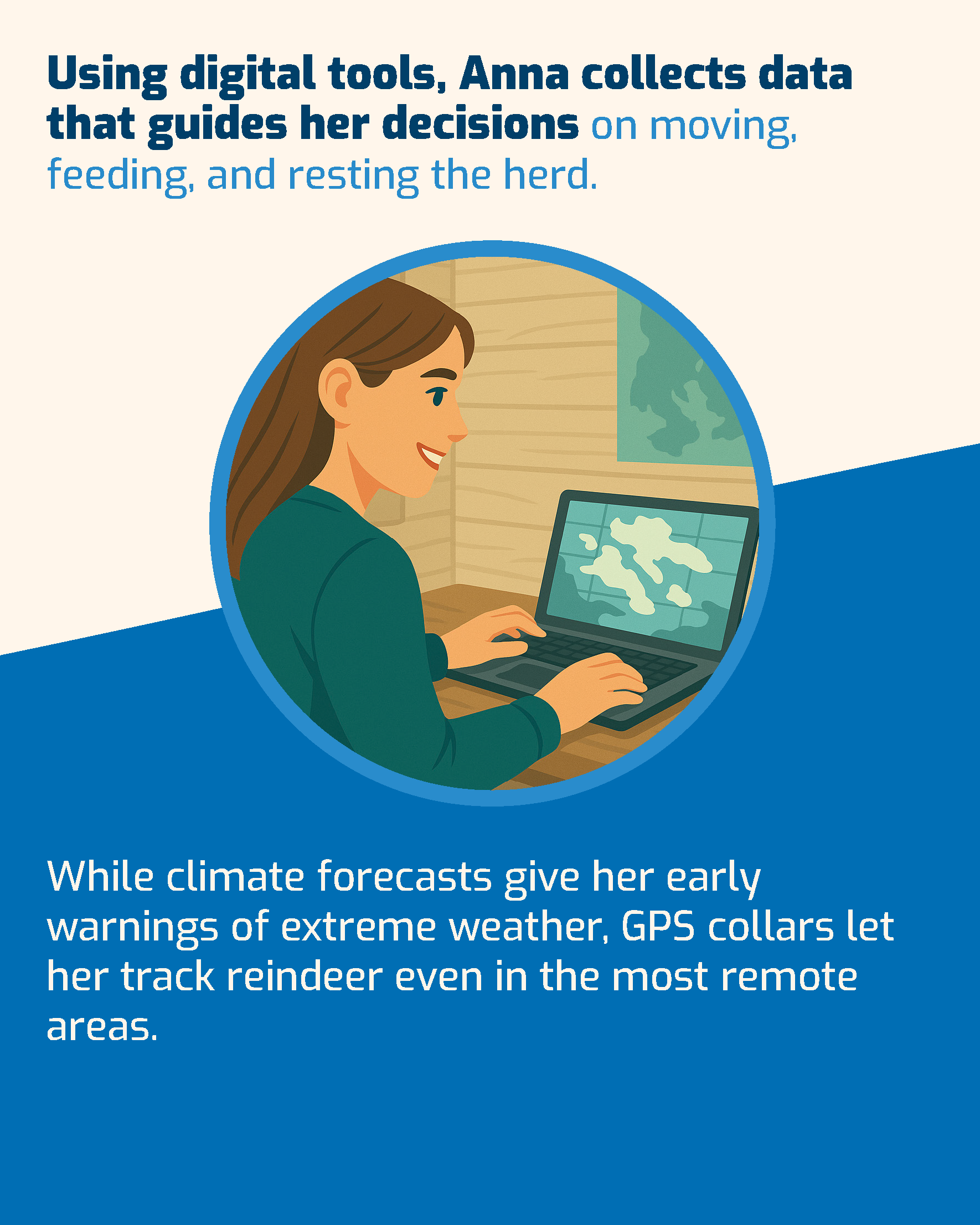 Using digital tools, Anna collects data that guides her decisions on moving, feeding, and resting the herd.

While climate forecasts give her early warnings of extreme weather, GPS collars let her track reindeer even in the most remote areas.